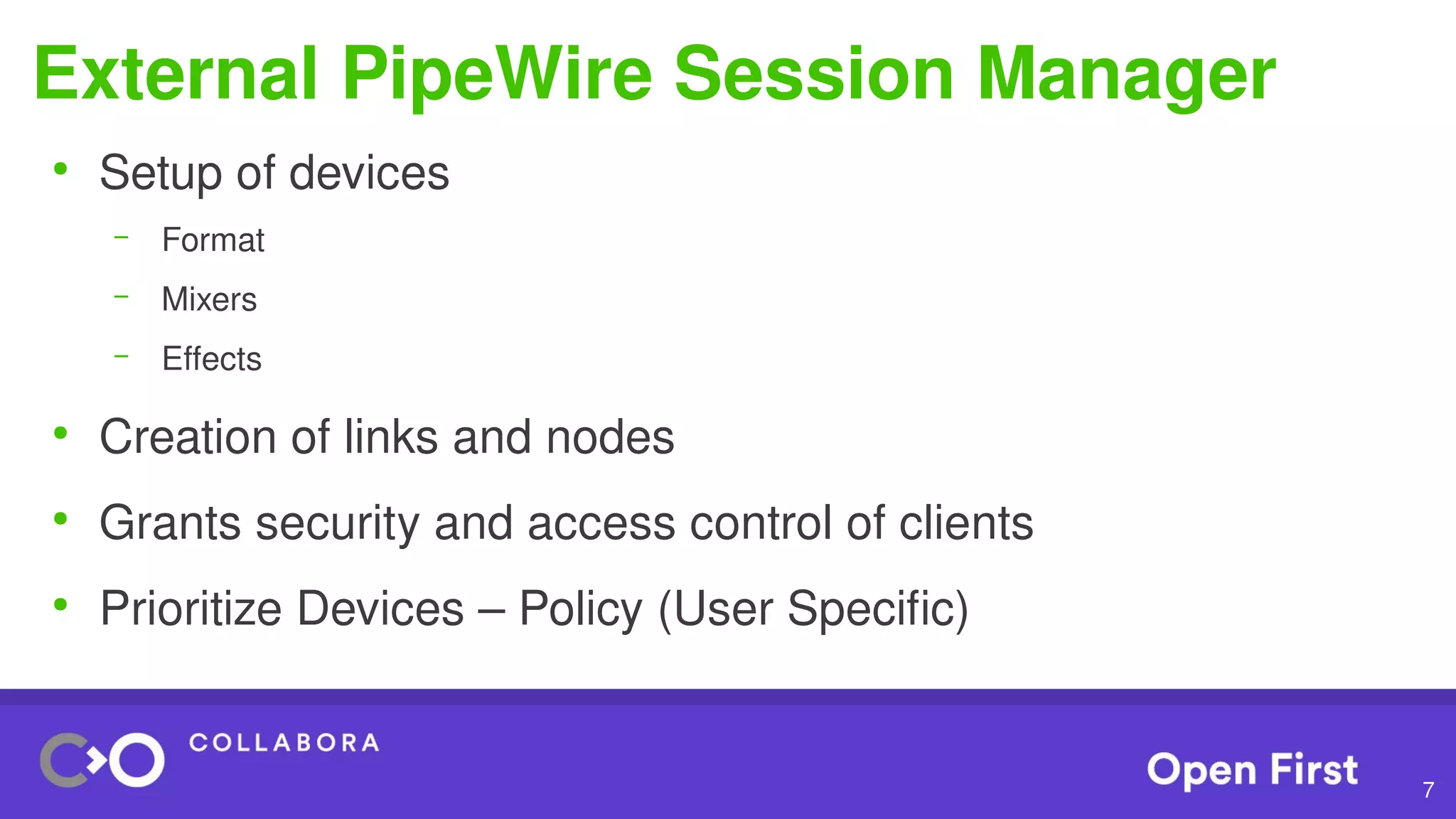 External PipeWire Session Manager

• Setup of devices
 – Format
 – Mixers
 – Effects
• Creation of links and nodes
• Grants security and access control of clients
• Prioritize Devices – Policy (User Specific)

COLLABORA

Open First

7